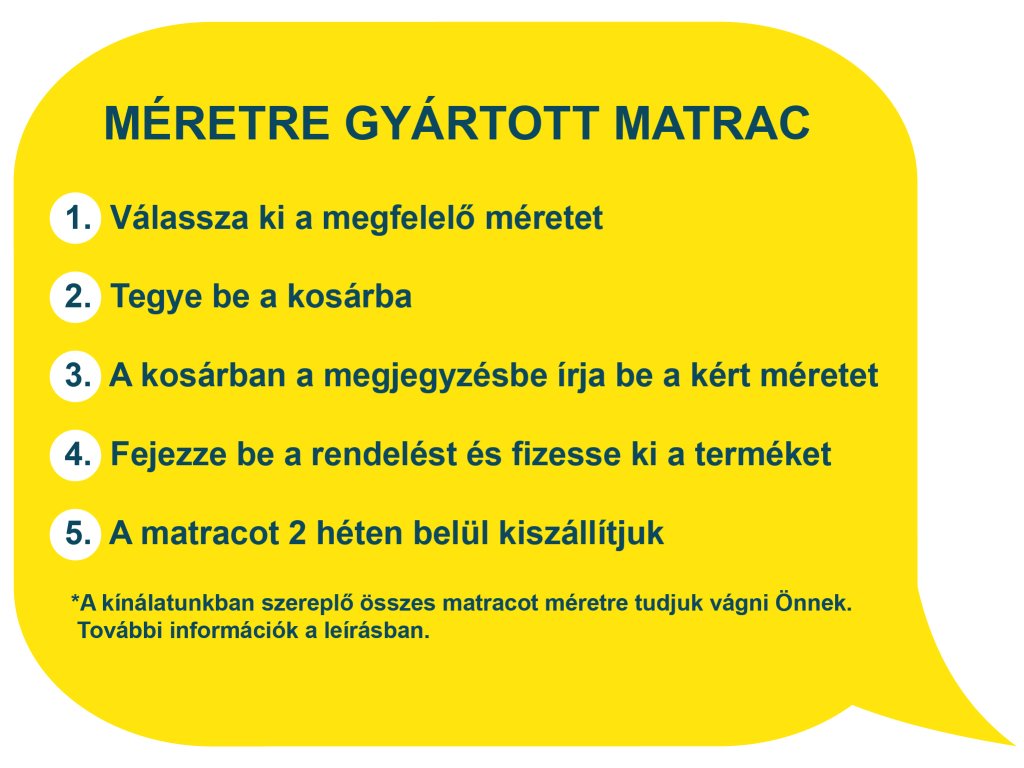 MÉRETRE GYÁRTOTT MATRAC

1. Válassza ki a megfelelő méretet

2. Tegye be a kosárba

3. A kosárban a megjegyzésbe írja be a kért méretet

4. Fejezze be a rendelést és fizesse ki a terméket

5. A matracot 2 héten belül kiszállítjuk

*A kínálatunkban szereplő összes matracot méretre tudjuk vágni Önnek. További információk a leírásban.